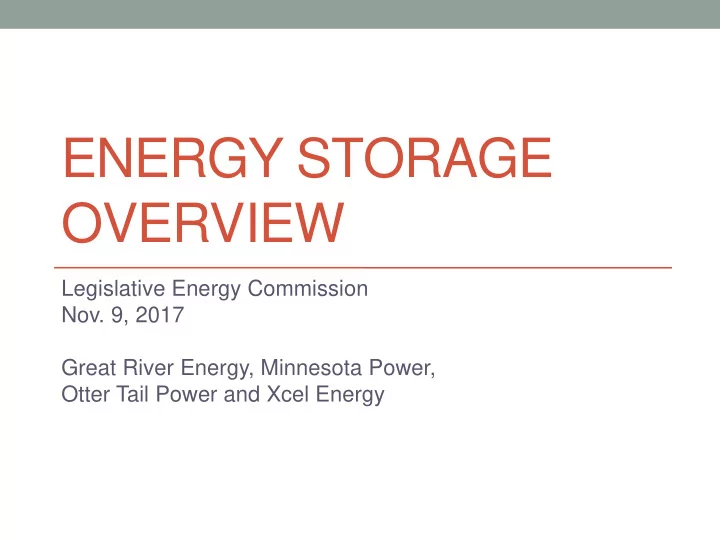 ENERGY STORAGE OVERVIEW

Legislative Energy Commission
Nov. 9, 2017

Great River Energy, Minnesota Power, Otter Tail Power and Xcel Energy